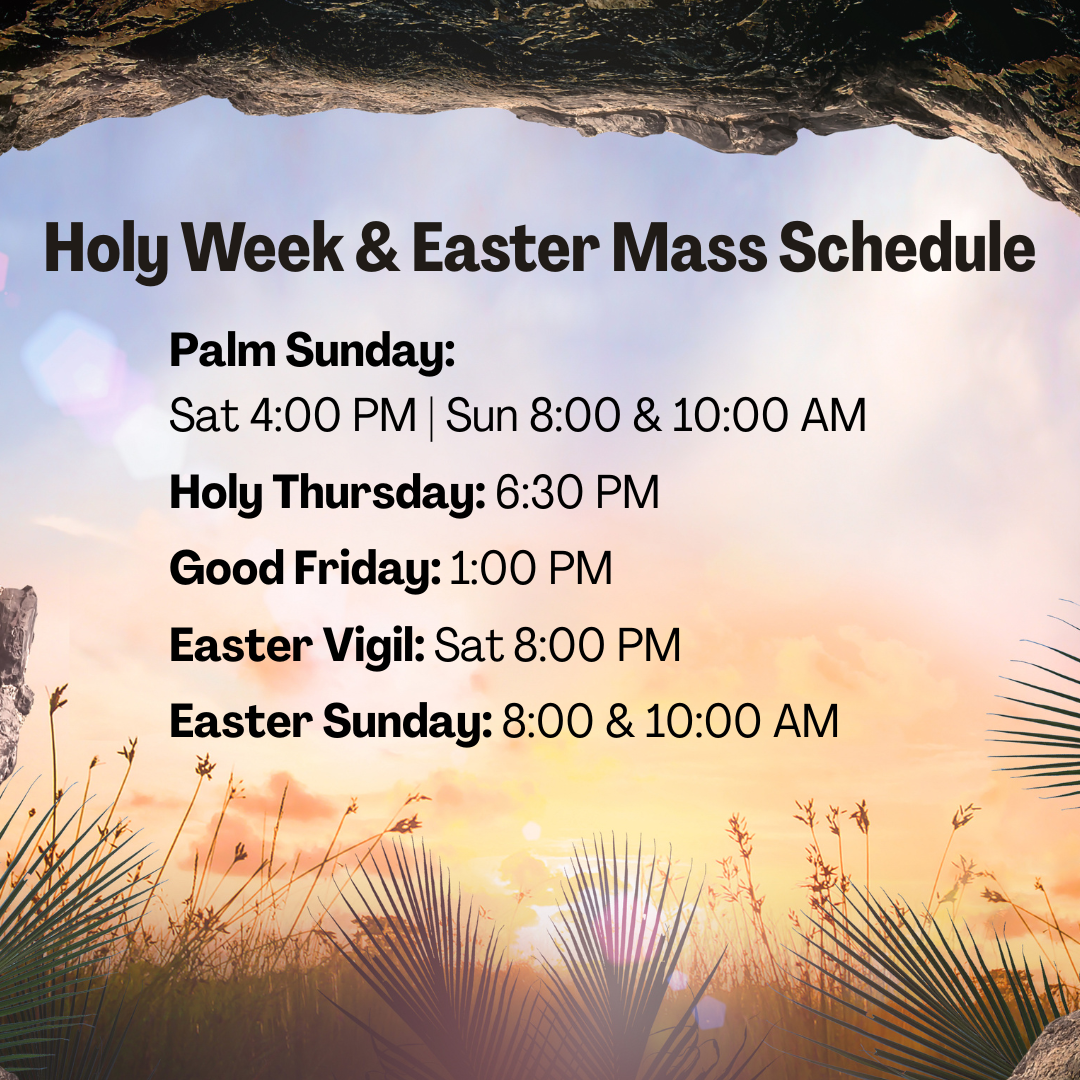 Holy Week & Easter Mass Schedule

Palm Sunday:
Sat 4:00 PM | Sun 8:00 & 10:00 AM

Holy Thursday: 6:30 PM

Good Friday: 1:00 PM

Easter Vigil: Sat 8:00 PM

Easter Sunday: 8:00 & 10:00 AM